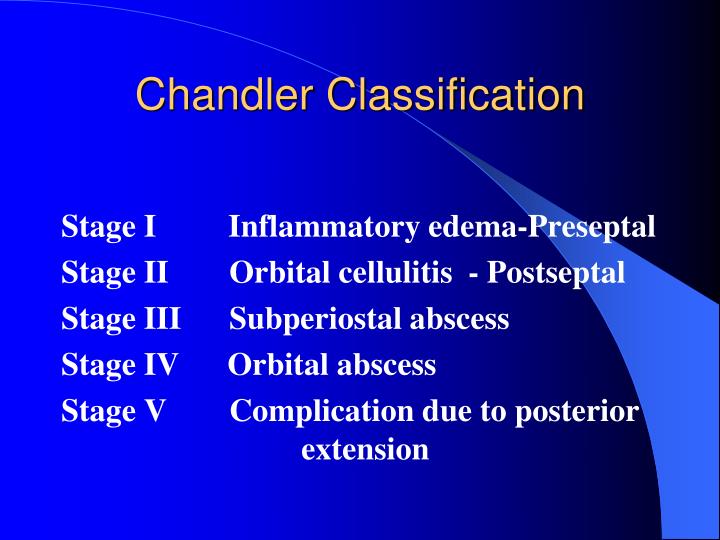 Chandler Classification

Stage I Inflammatory edema-Preseptal
Stage II Orbital cellulitis - Postseptal
Stage III Subperiostal abscess
Stage IV Orbital abscess
Stage V Complication due to posterior extension